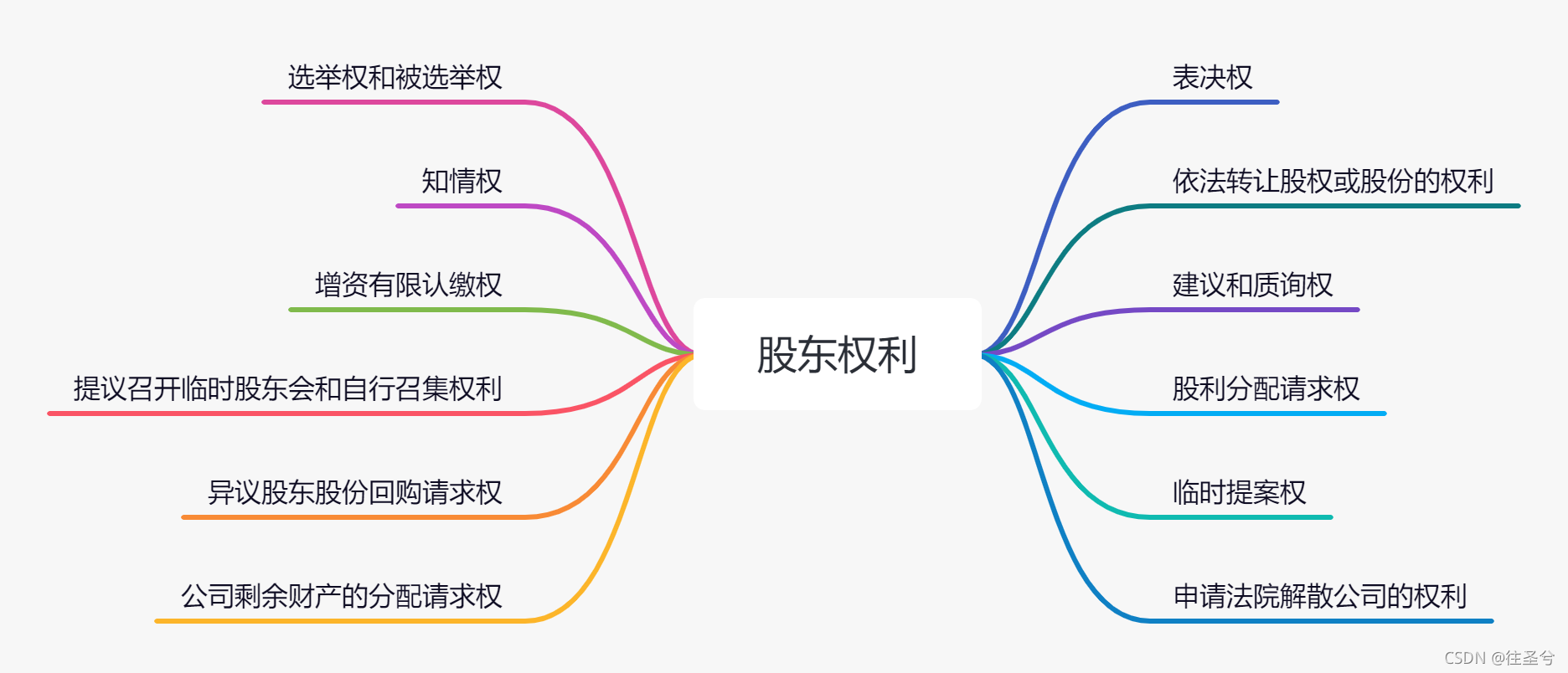 股东权利

选举权和被选举权

知情权

增资有限认缴权

提议召开临时股东会和自行召集权利

异议股东股份回购请求权

公司剩余财产的分配请求权

表决权

依法转让股权或股份的权利

建议和质询权

股利分配请求权

临时提案权

申请法院解散公司的权利

CSDN @往圣兮